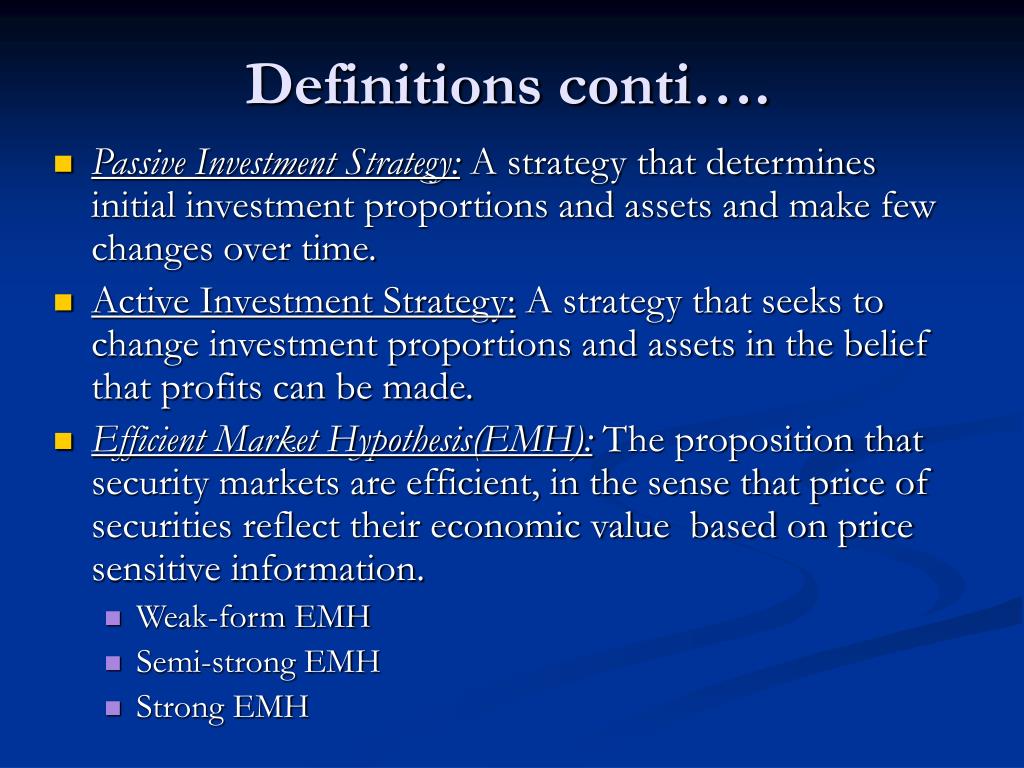 Definitions conti….

Passive Investment Strategy: A strategy that determines initial investment proportions and assets and make few changes over time.

Active Investment Strategy: A strategy that seeks to change investment proportions and assets in the belief that profits can be made.

Efficient Market Hypothesis(EMH): The proposition that security markets are efficient, in the sense that price of securities reflect their economic value based on price sensitive information.

Weak-form EMH

Semi-strong EMH

Strong EMH